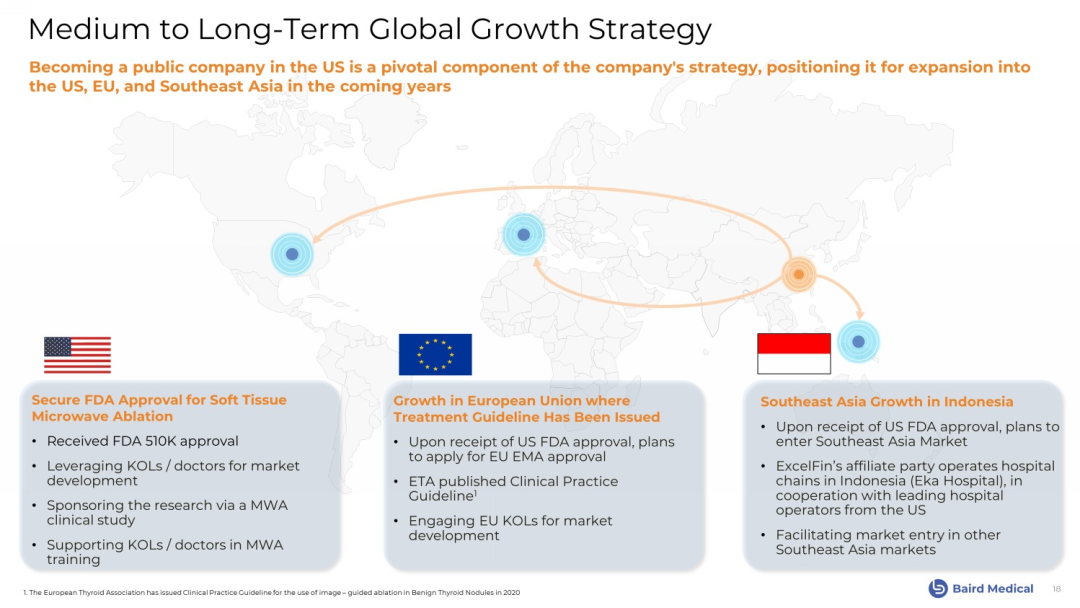 Medium to Long-Term Global Growth Strategy

Becoming a public company in the US is a pivotal component of the company's strategy, positioning it for expansion into the US, EU, and Southeast Asia in the coming years

Secure FDA Approval for Soft Tissue Microwave Ablation

• Received FDA 510K approval
• Leveraging KOLs / doctors for market development
• Sponsoring the research via a MWA clinical study
• Supporting KOLs / doctors in MWA training

Growth in European Union where Treatment Guideline Has Been Issued

• Upon receipt of US FDA approval, plans to apply for EU EMA approval
• ETA published Clinical Practice Guideline$^1$
• Engaging EU KOLs for market development

Southeast Asia Growth in Indonesia

• Upon receipt of US FDA approval, plans to enter Southeast Asia Market
• ExcelFin's affiliate party operates hospital chains in Indonesia (Eka Hospital), in cooperation with leading hospital operators from the US
• Facilitating market entry in other Southeast Asia markets

1. The European Thyroid Association has issued Clinical Practice Guideline for the use of image – guided ablation in Benign Thyroid Nodules in 2020

Baird Medical 18